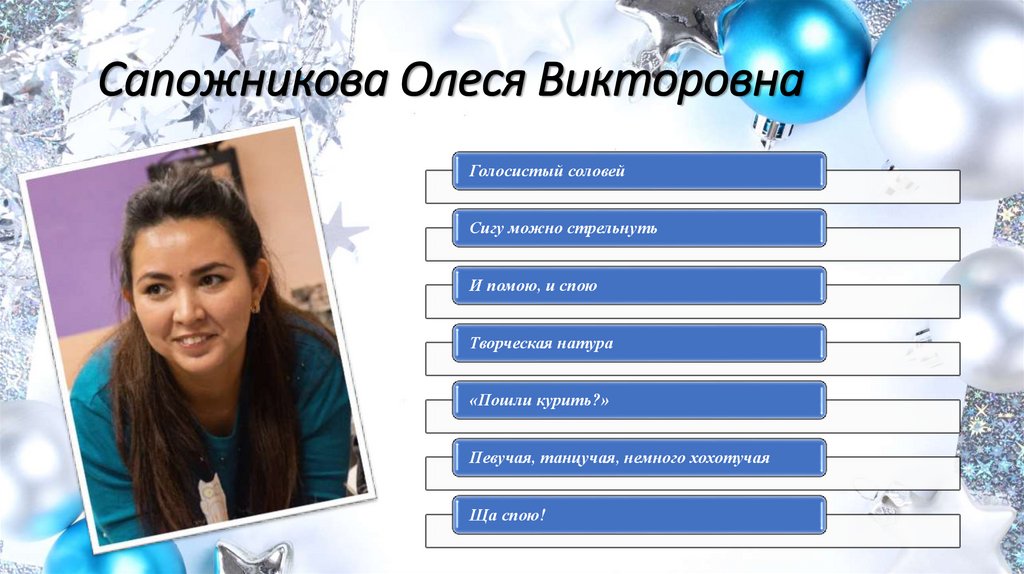 Сапожникова Олеся Викторовна

Голосистый соловей

Сигу можно стрельнуть

И помою, и спою

Творческая натура

«Пошли курить?»

Певучая, танцучая, немного хохотучая

Ща спою!